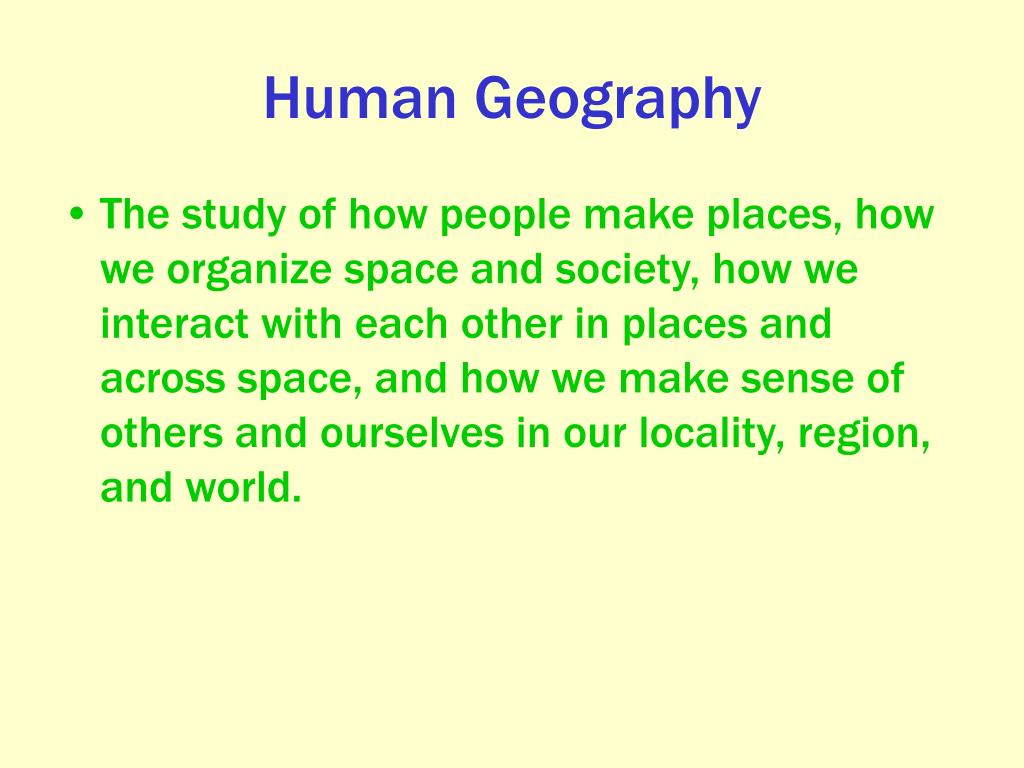 Human Geography

• The study of how people make places, how we organize space and society, how we interact with each other in places and across space, and how we make sense of others and ourselves in our locality, region, and world.